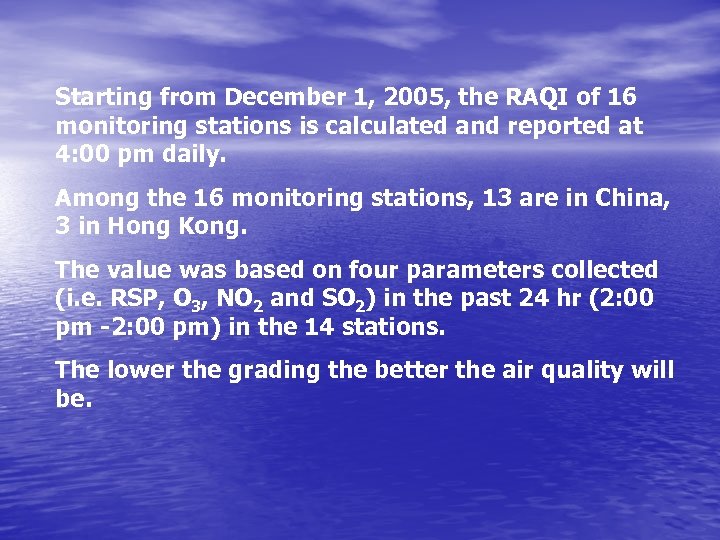 Starting from December 1, 2005, the RAQI of 16 monitoring stations is calculated and reported at 4:00 pm daily.

Among the 16 monitoring stations, 13 are in China, 3 in Hong Kong.

The value was based on four parameters collected (i.e. RSP, $O_3$, $NO_2$ and $SO_2$) in the past 24 hr (2:00 pm -2:00 pm) in the 14 stations.

The lower the grading the better the air quality will be.